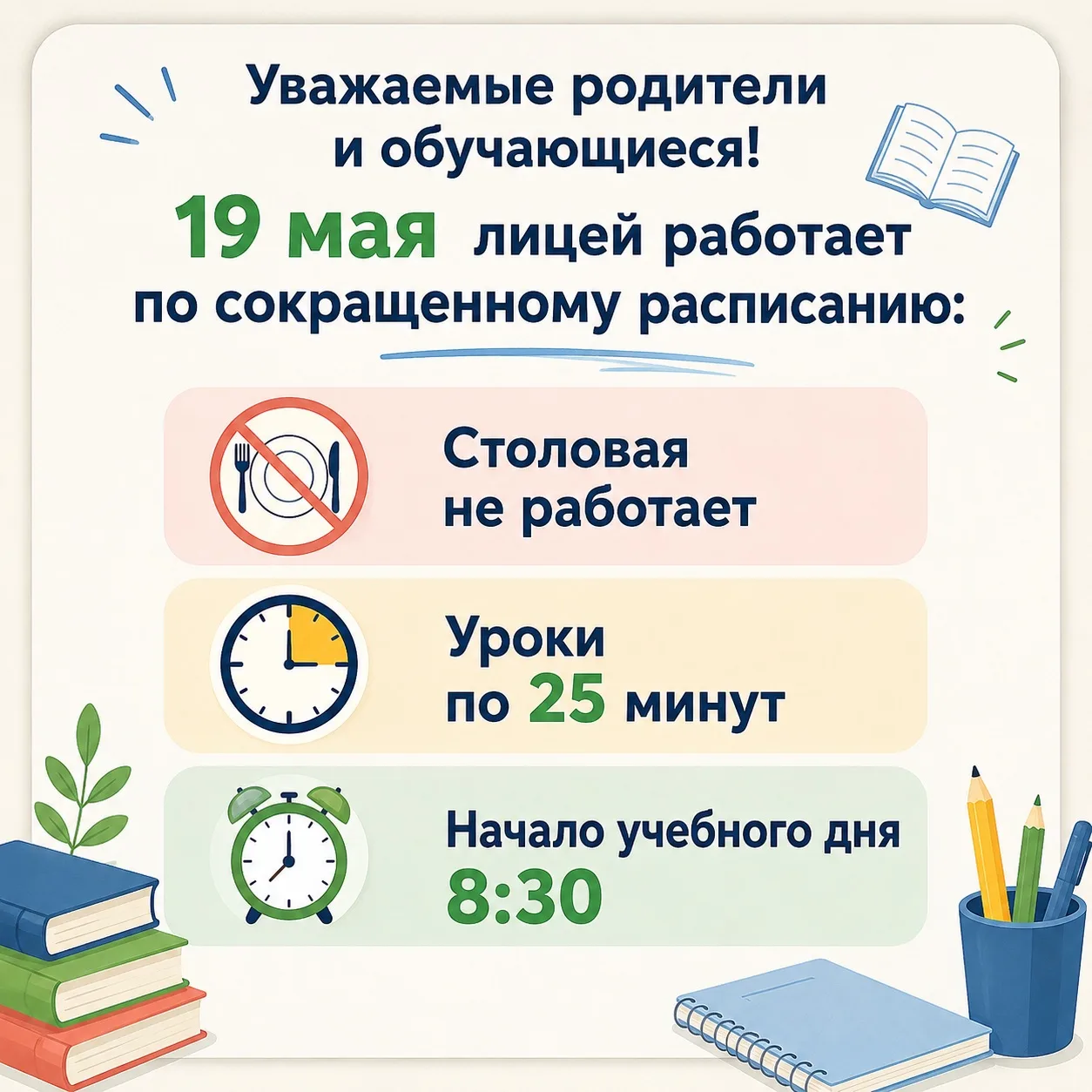 Уважаемые родители и обучающиеся!

19 мая лицей работает по сокращенному расписанию:

Столовая не работает

Уроки по 25 минут

Начало учебного дня 8:30